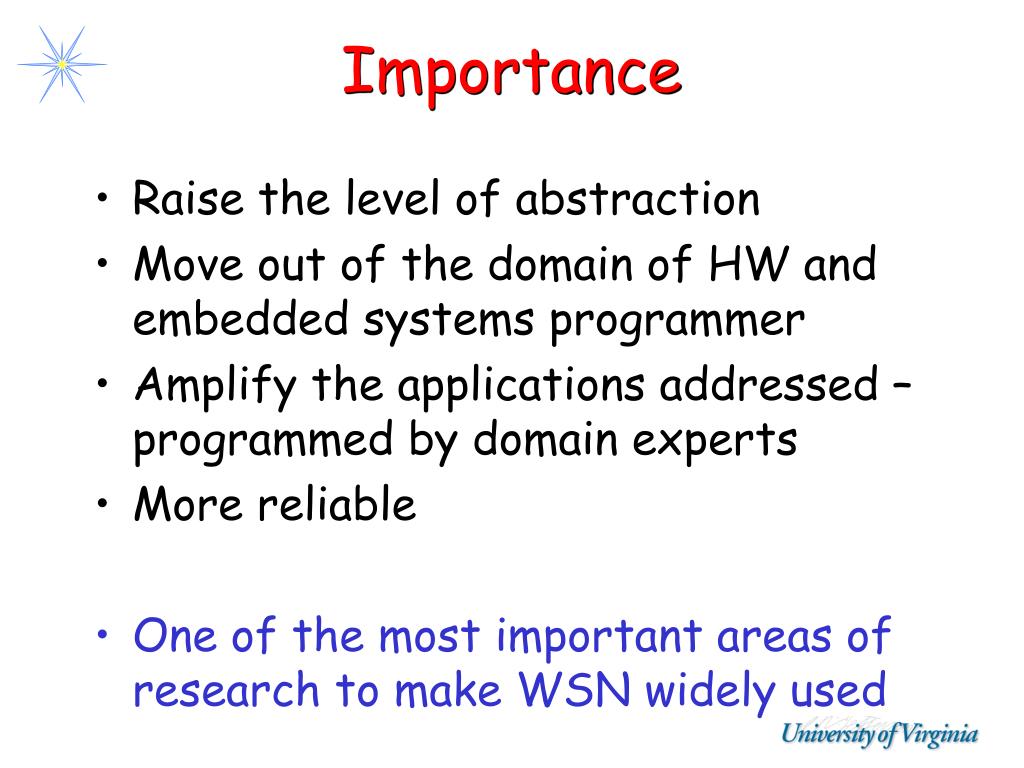 Importance

• Raise the level of abstraction
• Move out of the domain of HW and embedded systems programmer
• Amplify the applications addressed – programmed by domain experts
• More reliable

• One of the most important areas of research to make WSN widely used

University of Virginia